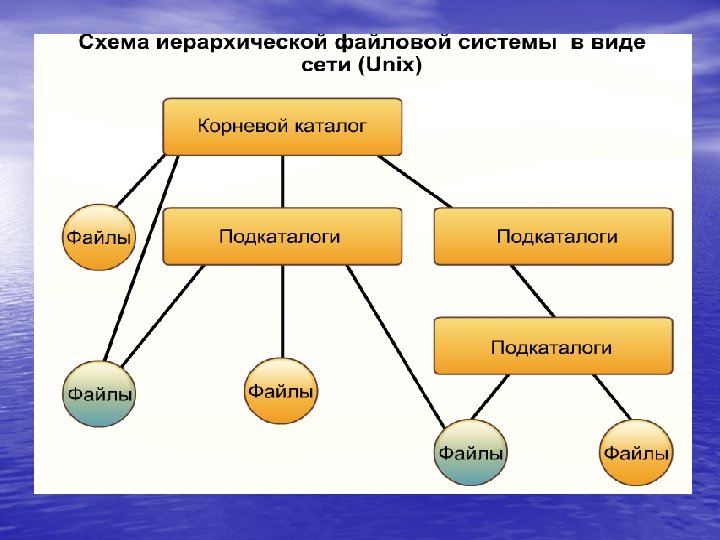 Схема иерархической файловой системы в виде сети (Unix)

Корневой каталог

Файлы

Подкаталоги

Подкаталоги

Подкаталоги

Файлы

Файлы

Файлы

Файлы